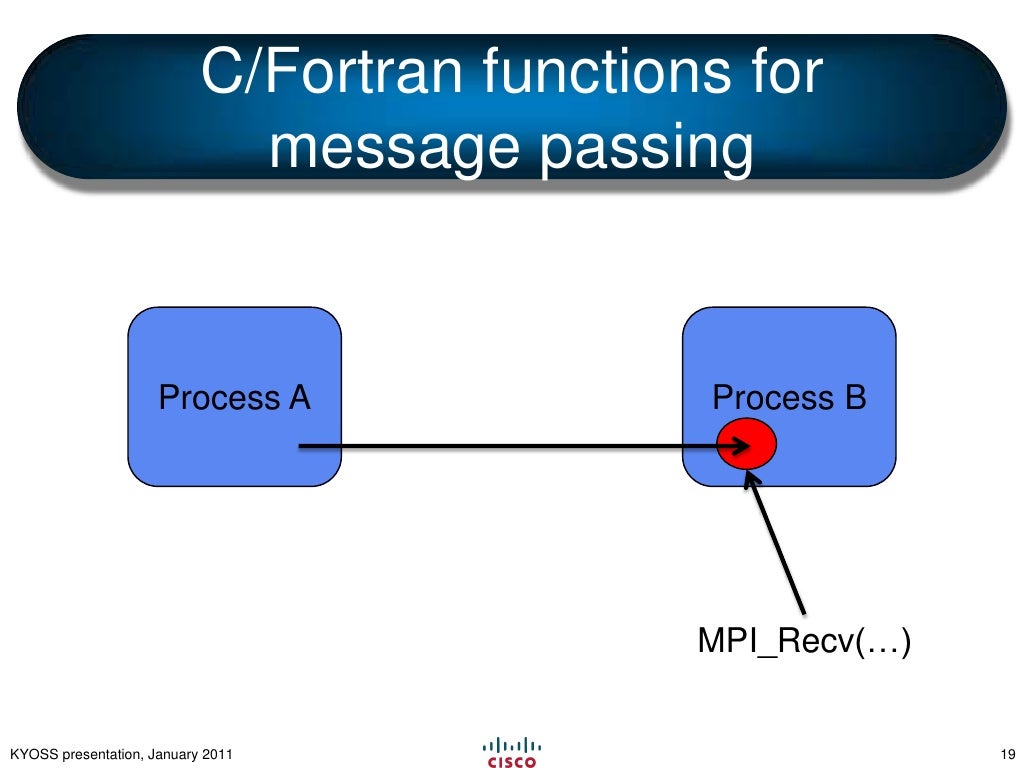 C/Fortran functions for message passing

Process A

Process B

MPI_Recv(…)

KYOSS presentation, January 2011

CISCO

19